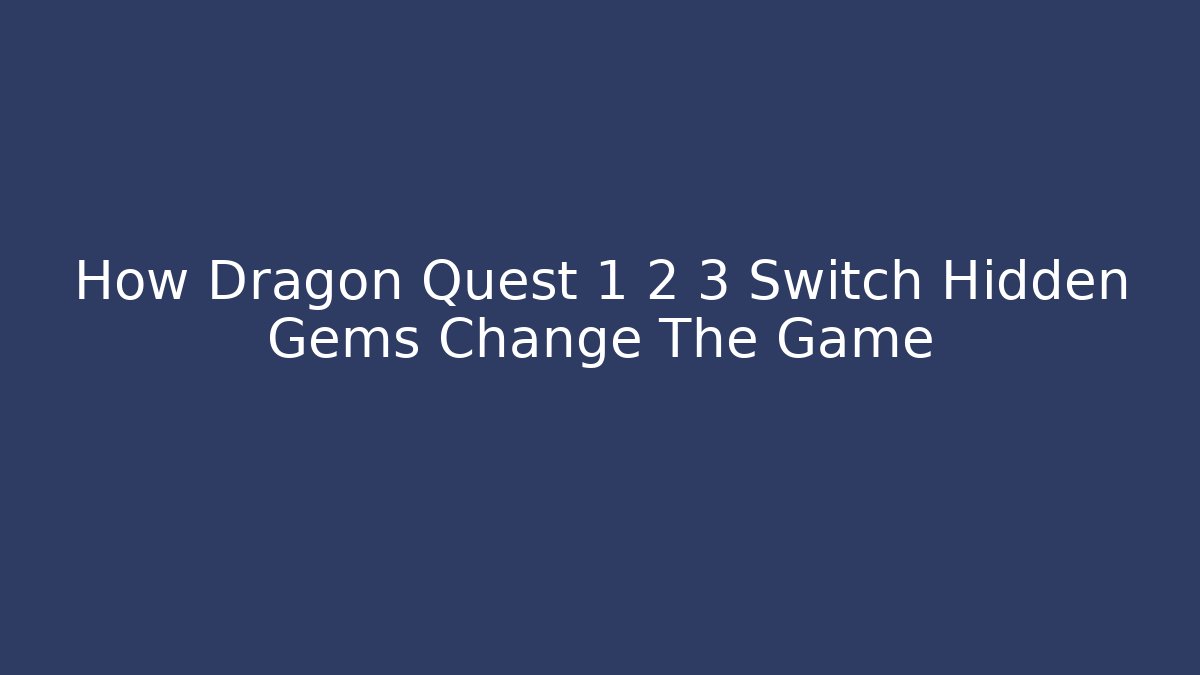 How Dragon Quest 1 2 3 Switch Hidden Gems Change The Game